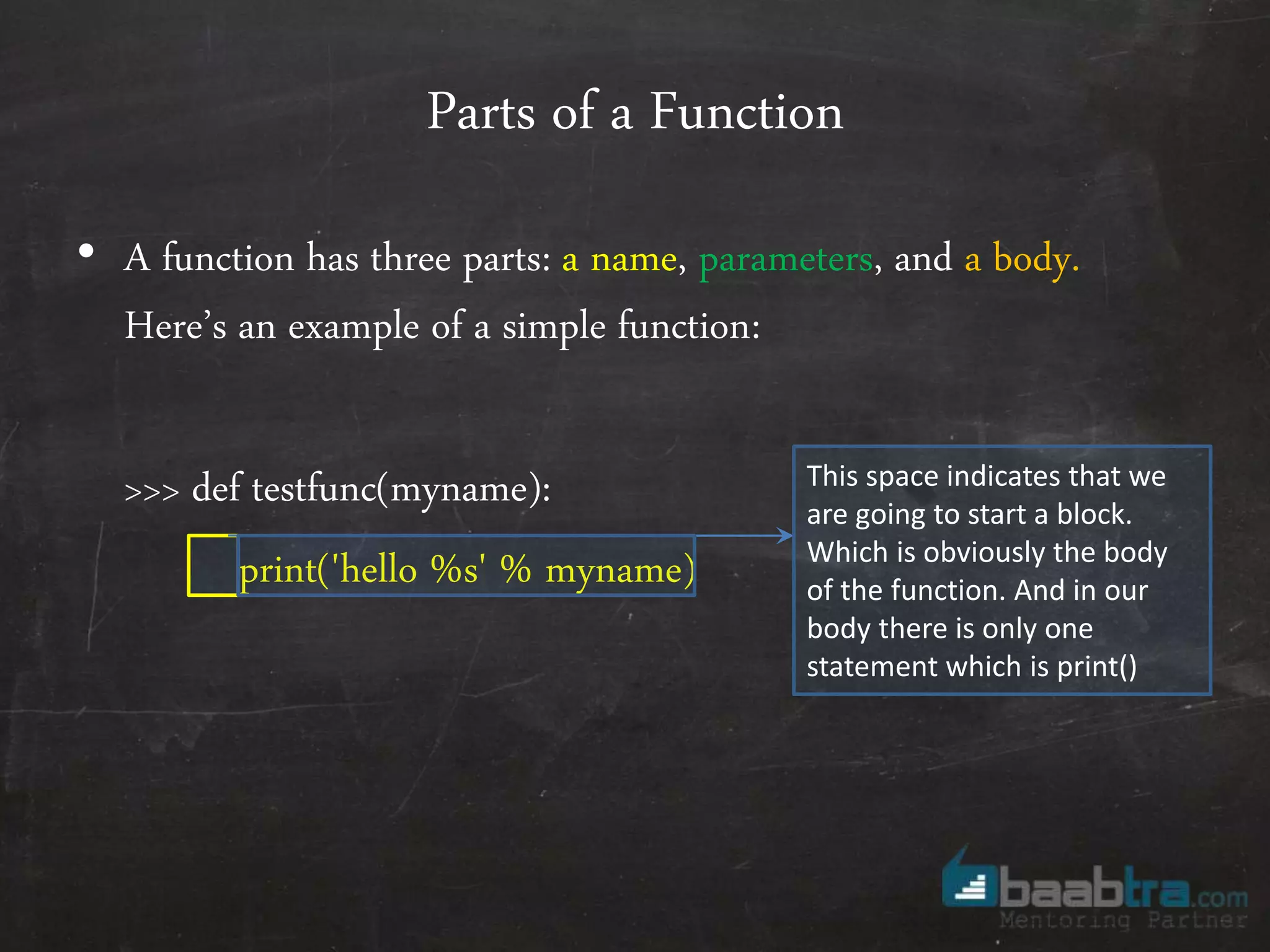 Parts of a Function

• A function has three parts: a name, parameters, and a body. Here's an example of a simple function:

>>> def testfunc(myname):

print('hello %s' % myname)

This space indicates that we are going to start a block. Which is obviously the body of the function. And in our body there is only one statement which is print()

baabtra.com
Mentoring Partner